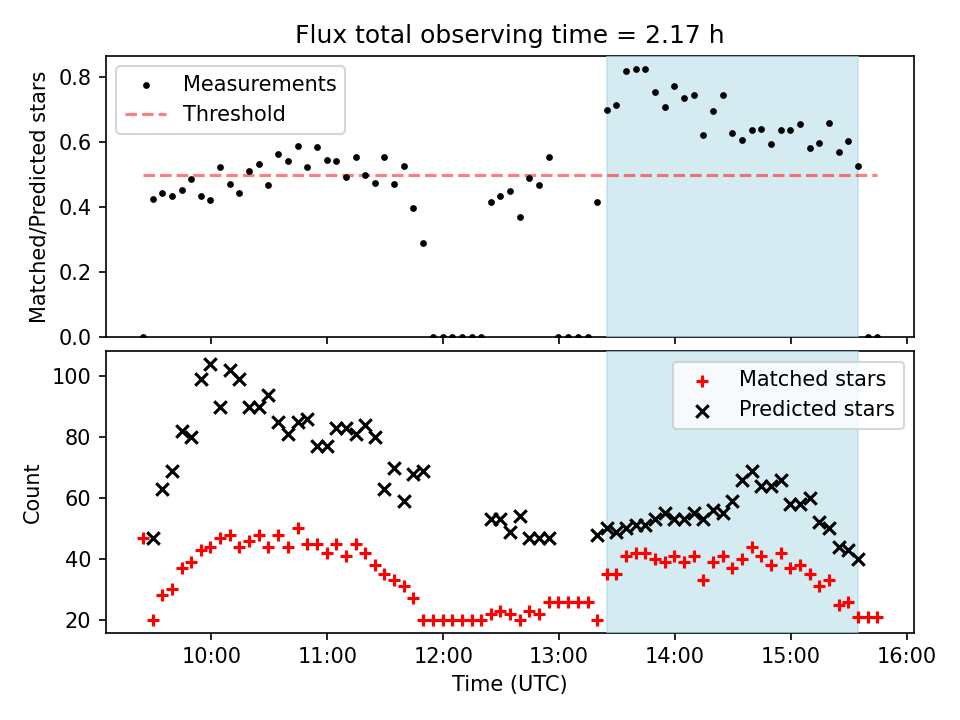 Flux total observing time = 2.17 h

Measurements
Threshold

Matched/Predicted stars

0.8
0.6
0.4
0.2
0.0

Matched stars
Predicted stars

Count

100
80
60
40
20

10:00
11:00
12:00
13:00
14:00
15:00
16:00

Time (UTC)